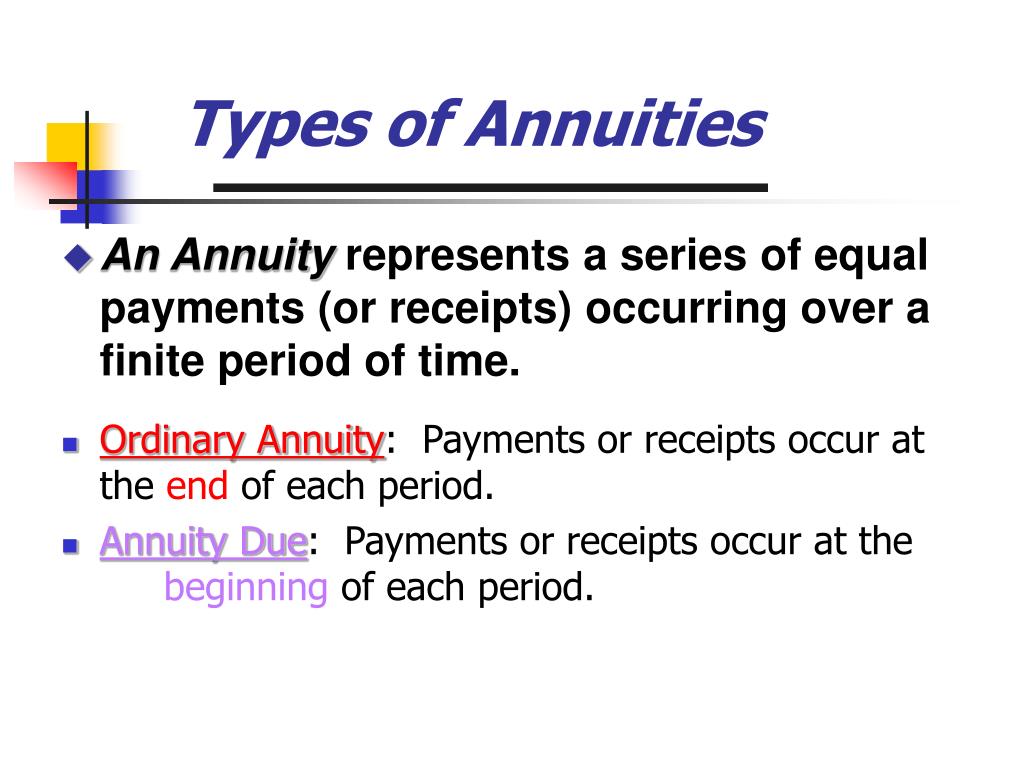 Types of Annuities

An Annuity represents a series of equal payments (or receipts) occurring over a finite period of time.

Ordinary Annuity: Payments or receipts occur at the end of each period.

Annuity Due: Payments or receipts occur at the beginning of each period.